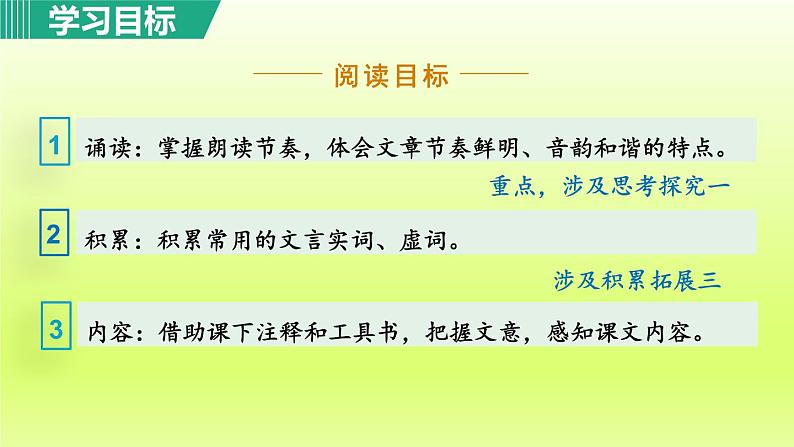 学习目标

阅读目标

1 诵读：掌握朗读节奏，体会文章节奏鲜明、音韵和谐的特点。

重点，涉及思考探究一

2 积累：积累常用的文言实词、虚词。

涉及积累拓展三

3 内容：借助课下注释和工具书，把握文意，感知课文内容。